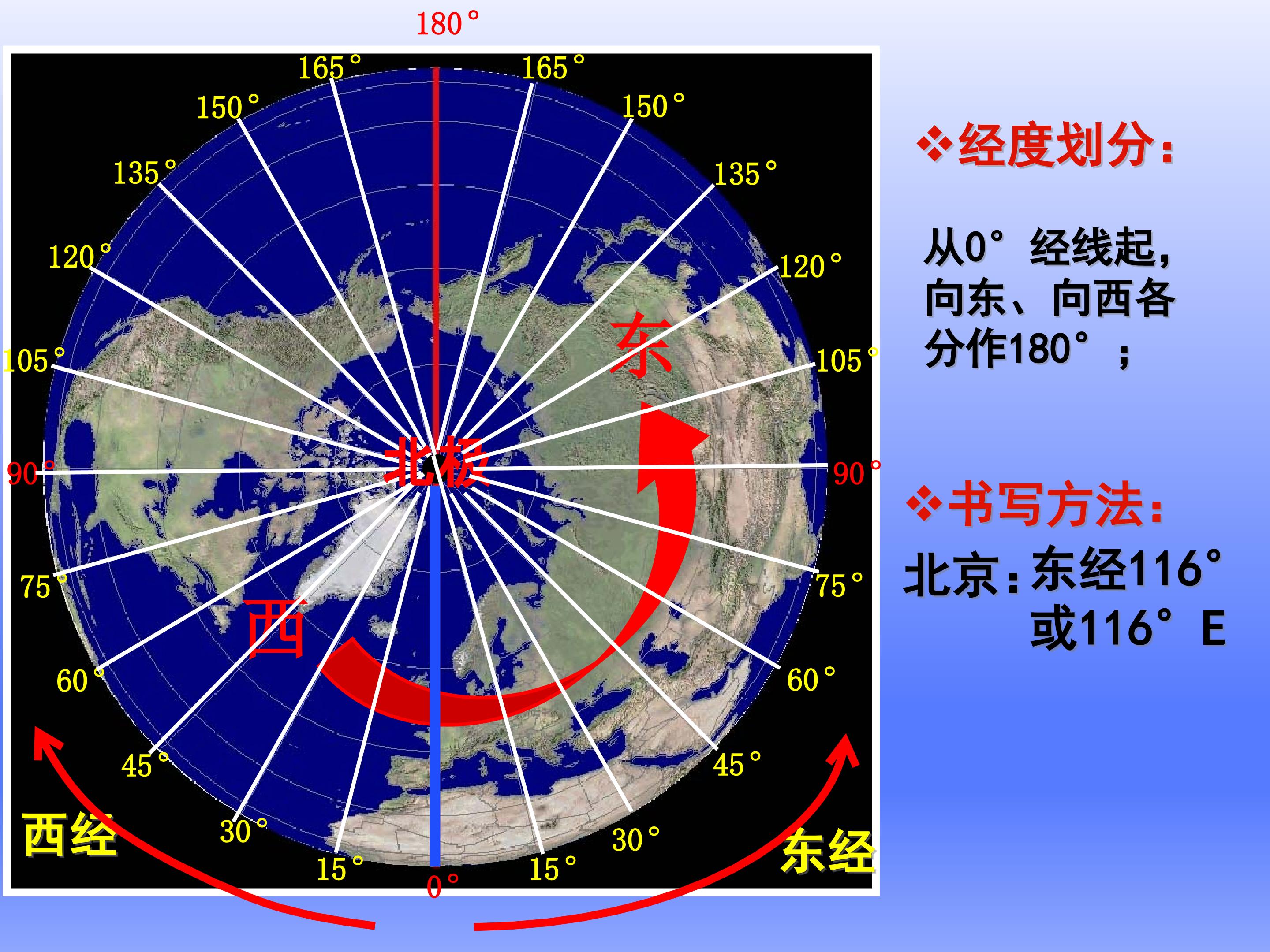 180°

165° 165°

150° 150°

135° 135°

120° 120°

105° 105°

90° 90°

75° 75°

60° 60°

45° 45°

30° 30°

15° 15°

0°

北极

东

西

西经

东经

❖经度划分：

从0°经线起，向东、向西各分作180°；

❖书写方法：

北京：东经116°
或116°E